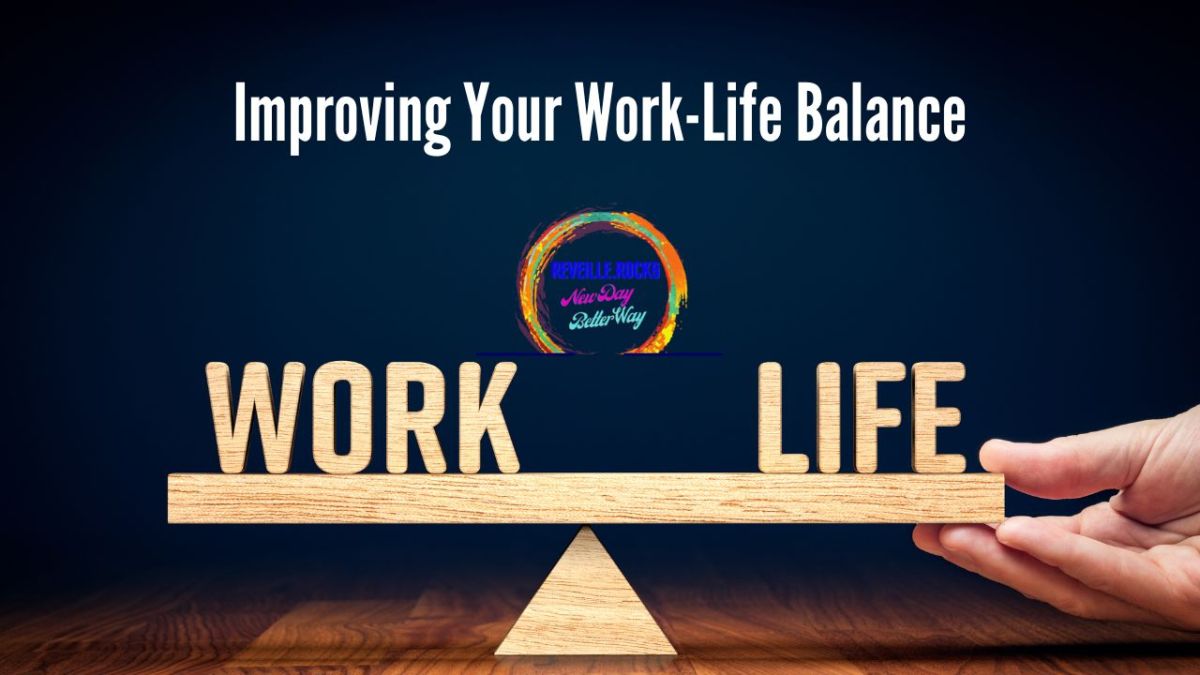 Improving Your Work-Life Balance

REVEILLE.ROCKS
New Day
Better Way

WORK LIFE